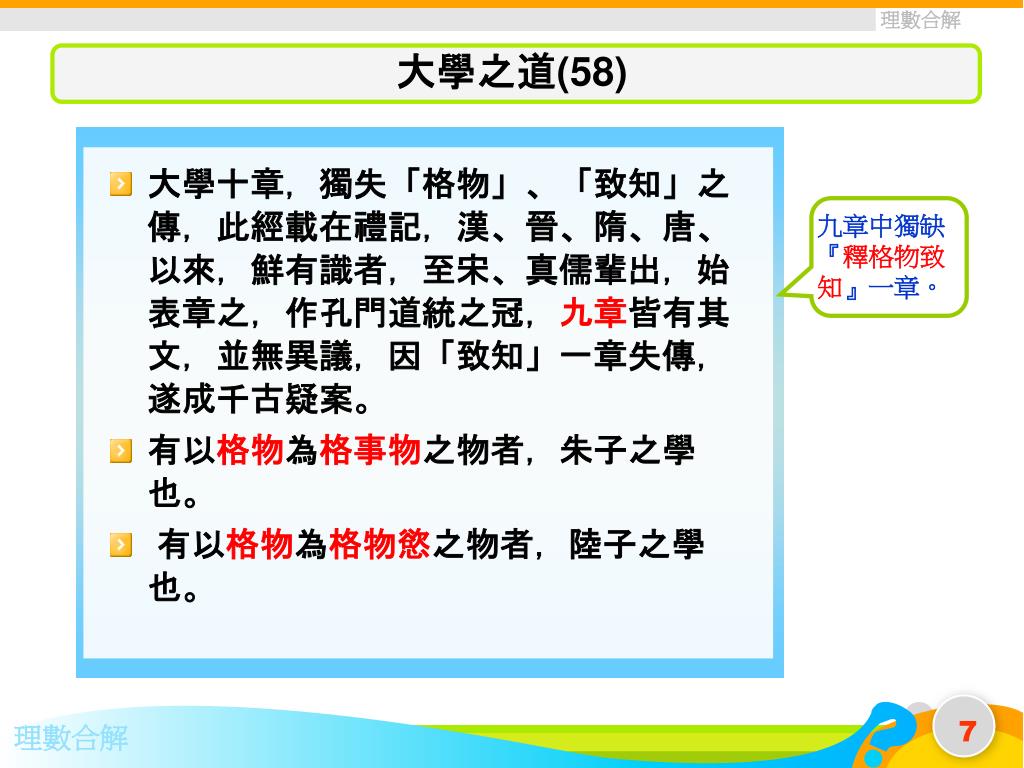 理數合解

大學之道(58)

大學十章，獨失「格物」、「致知」之傳，此經載在禮記，漢、晉、隋、唐、以來，鮮有識者，至宋、真儒輩出，始表章之，作孔門道統之冠，九章皆有其文，並無異議，因「致知」一章失傳，遂成千古疑案。

有以格物為格事物之物者，朱子之學也。

有以格物為格物慾之物者，陸子之學也。

九章中獨缺『釋格物致知』一章。

理數合解

7